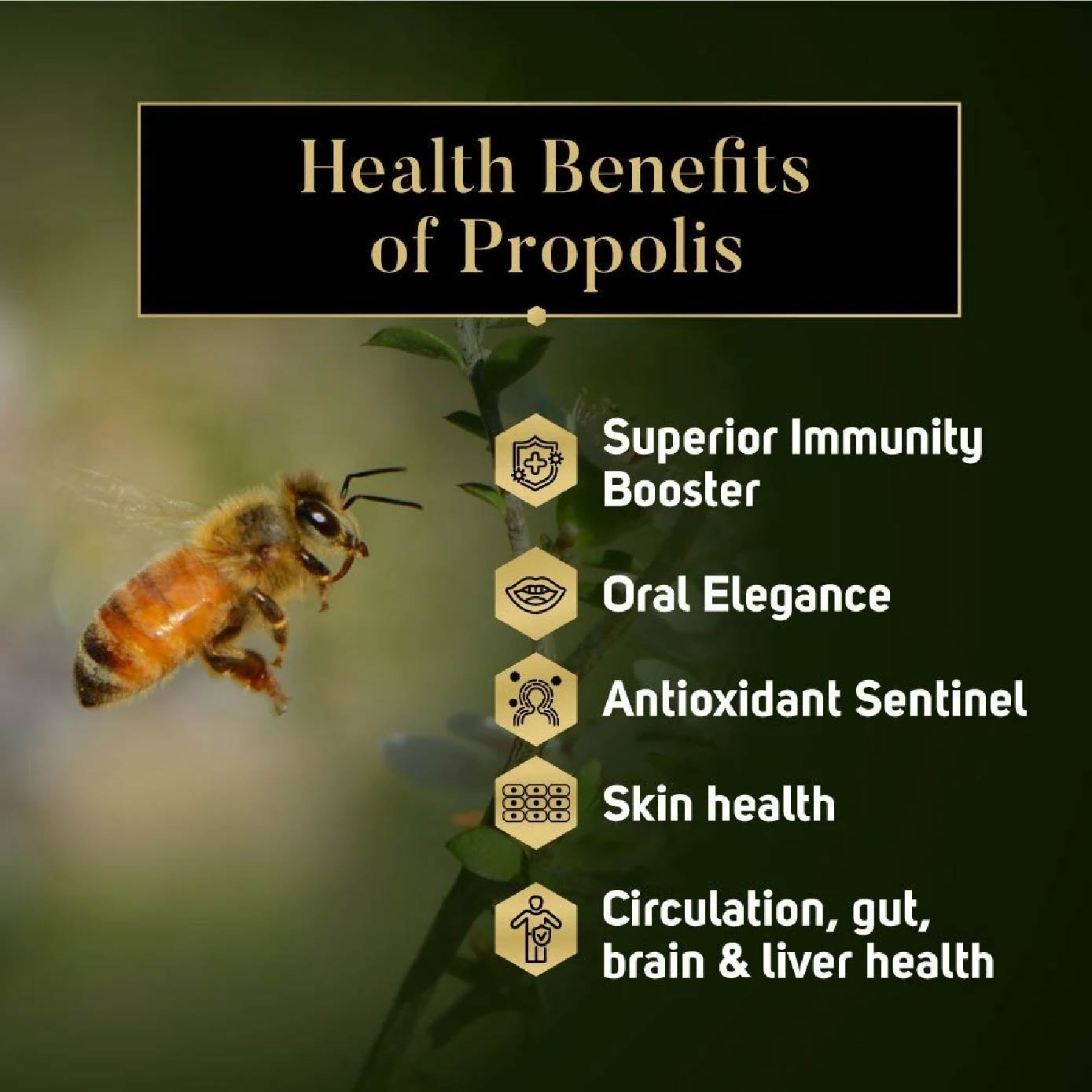 Health Benefits of Propolis

Superior Immunity Booster

Oral Elegance

Antioxidant Sentinel

Skin health

Circulation, gut, brain & liver health